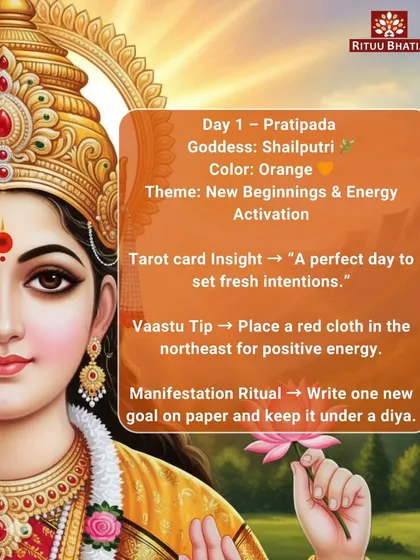 RITUU BHATIA

Day 1 – Pratipada
Goddess: Shailputri 🌿
Color: Orange 🧡
Theme: New Beginnings & Energy Activation

Tarot card Insight → "A perfect day to set fresh intentions."

Vaastu Tip → Place a red cloth in the northeast for positive energy.

Manifestation Ritual → Write one new goal on paper and keep it under a diya.